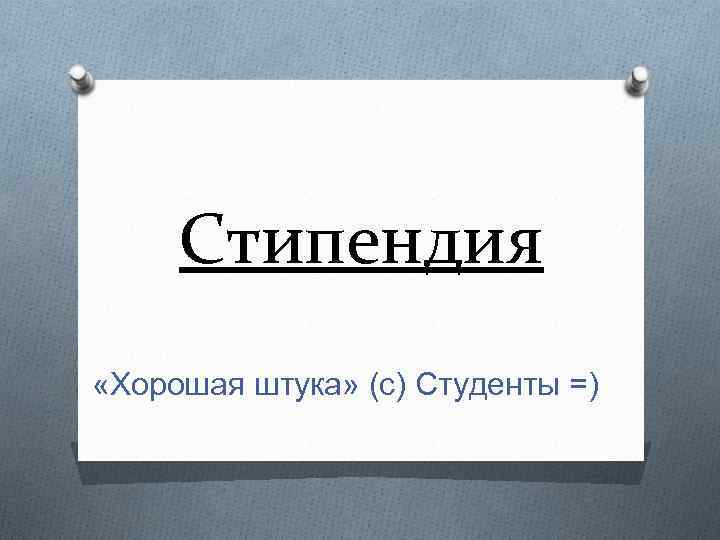 Стипендия

«Хорошая штука» (с) Студенты =)